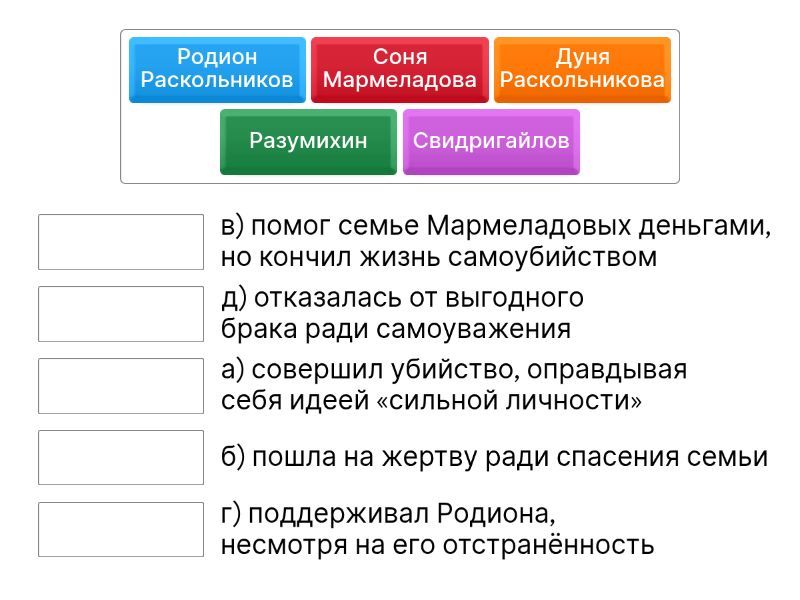 Родион Раскольников

Соня Мармеладова

Дуня Раскольникова

Разумихин

Свидригайлов

в) помог семье Мармеладовых деньгами, но кончил жизнь самоубийством

д) отказалась от выгодного брака ради самоуважения

а) совершил убийство, оправдывая себя идеей «сильной личности»

б) пошла на жертву ради спасения семьи

г) поддерживал Родиона, несмотря на его отстранённость